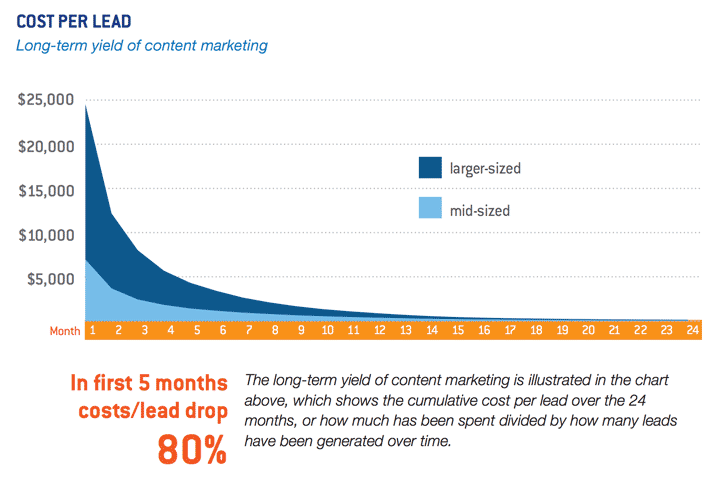 COST PER LEAD

Long-term yield of content marketing

$25,000
$20,000
$15,000
$10,000
$5,000

larger-sized
mid-sized

Month 1 2 3 4 5 6 7 8 9 10 11 12 13 14 15 16 17 18 19 20 21 22 23 24

In first 5 months costs/lead drop 80%

The long-term yield of content marketing is illustrated in the chart above, which shows the cumulative cost per lead over the 24 months, or how much has been spent divided by how many leads have been generated over time.